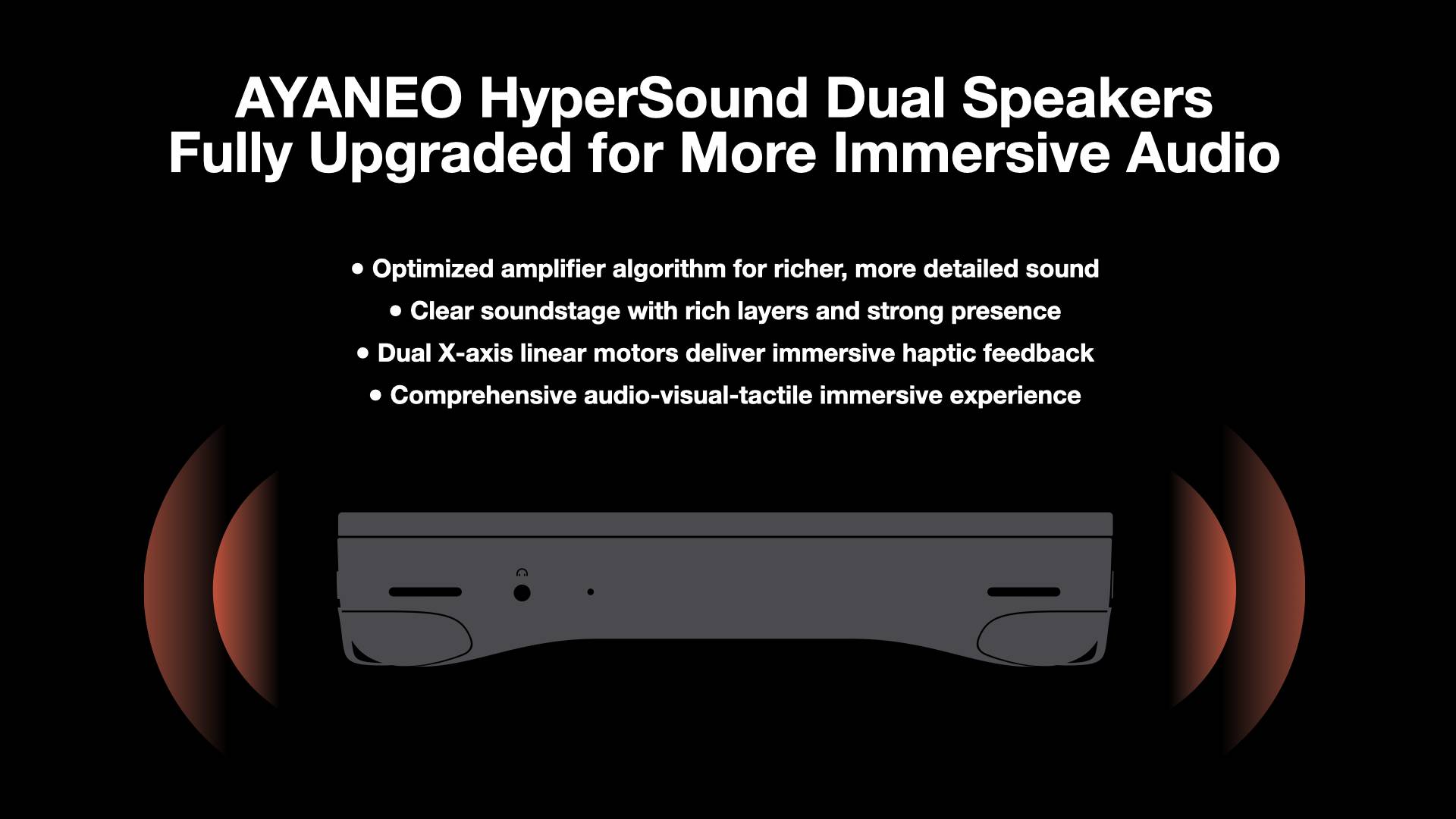 AYANEO HyperSound Dual Speakers
Fully Upgraded for More Immersive Audio

• Optimized amplifier algorithm for richer, more detailed sound
• Clear soundstage with rich layers and strong presence
• Dual X-axis linear motors deliver immersive haptic feedback
• Comprehensive audio-visual-tactile immersive experience